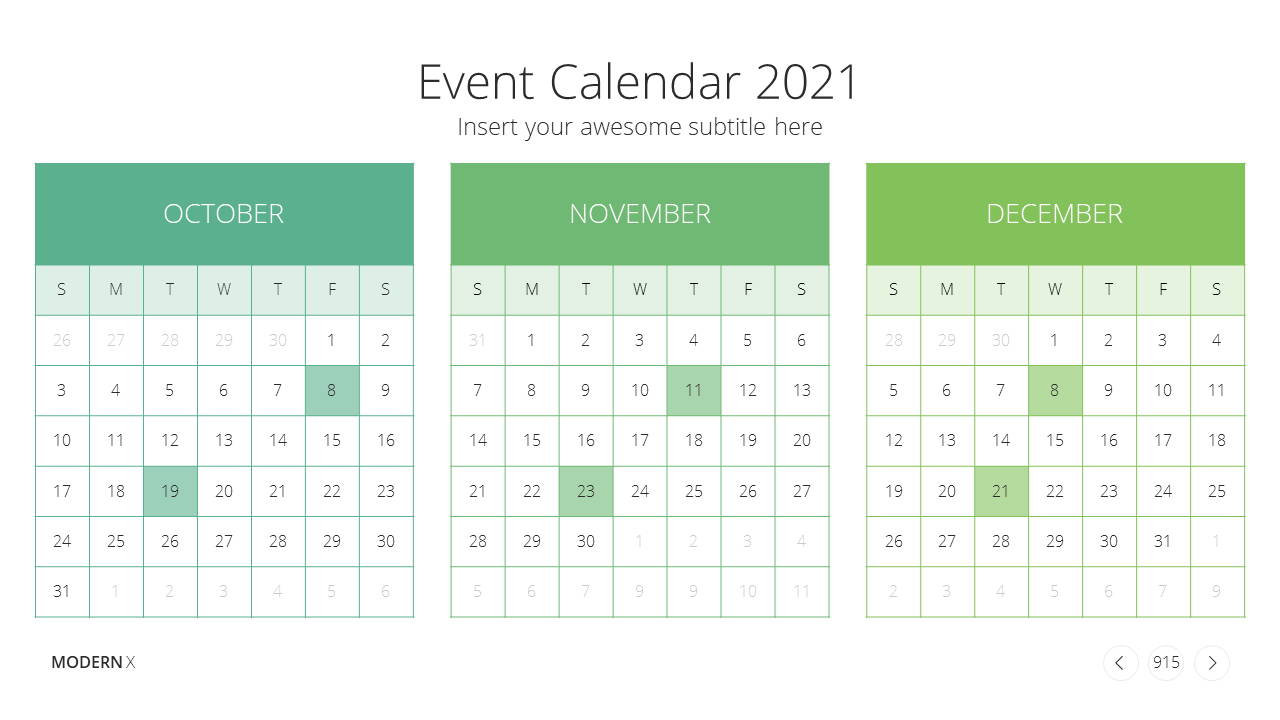 Event Calendar 2021
Insert your awesome subtitle here

OCTOBER

| S | M | T | W | T | F | S |
|---|---|---|---|---|---|---|
| 26 | 27 | 28 | 29 | 30 | 1 | 2 |
| 3 | 4 | 5 | 6 | 7 | 8 | 9 |
| 10 | 11 | 12 | 13 | 14 | 15 | 16 |
| 17 | 18 | 19 | 20 | 21 | 22 | 23 |
| 24 | 25 | 26 | 27 | 28 | 29 | 30 |
| 31 | 1 | 2 | 3 | 4 | 5 | 6 |

NOVEMBER

| S | M | T | W | T | F | S |
|---|---|---|---|---|---|---|
| 31 | 1 | 2 | 3 | 4 | 5 | 6 |
| 7 | 8 | 9 | 10 | 11 | 12 | 13 |
| 14 | 15 | 16 | 17 | 18 | 19 | 20 |
| 21 | 22 | 23 | 24 | 25 | 26 | 27 |
| 28 | 29 | 30 | 1 | 2 | 3 | 4 |
| 5 | 6 | 7 | 9 | 9 | 10 | 11 |

DECEMBER

| S | M | T | W | T | F | S |
|---|---|---|---|---|---|---|
| 28 | 29 | 30 | 1 | 2 | 3 | 4 |
| 5 | 6 | 7 | 8 | 9 | 10 | 11 |
| 12 | 13 | 14 | 15 | 16 | 17 | 18 |
| 19 | 20 | 21 | 22 | 23 | 24 | 25 |
| 26 | 27 | 28 | 29 | 30 | 31 | 1 |
| 2 | 3 | 4 | 5 | 6 | 7 | 9 |

MODERN X

915